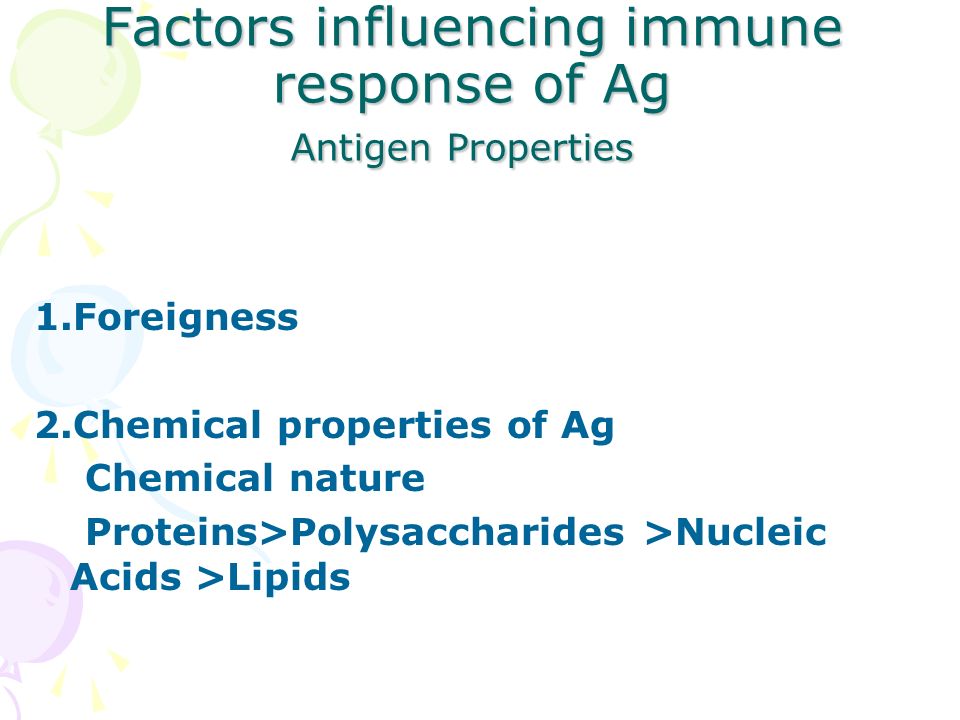 Factors influencing immune response of Ag

Antigen Properties

1.Foreigness

2.Chemical properties of Ag

Chemical nature

Proteins>Polysaccharides >Nucleic Acids >Lipids